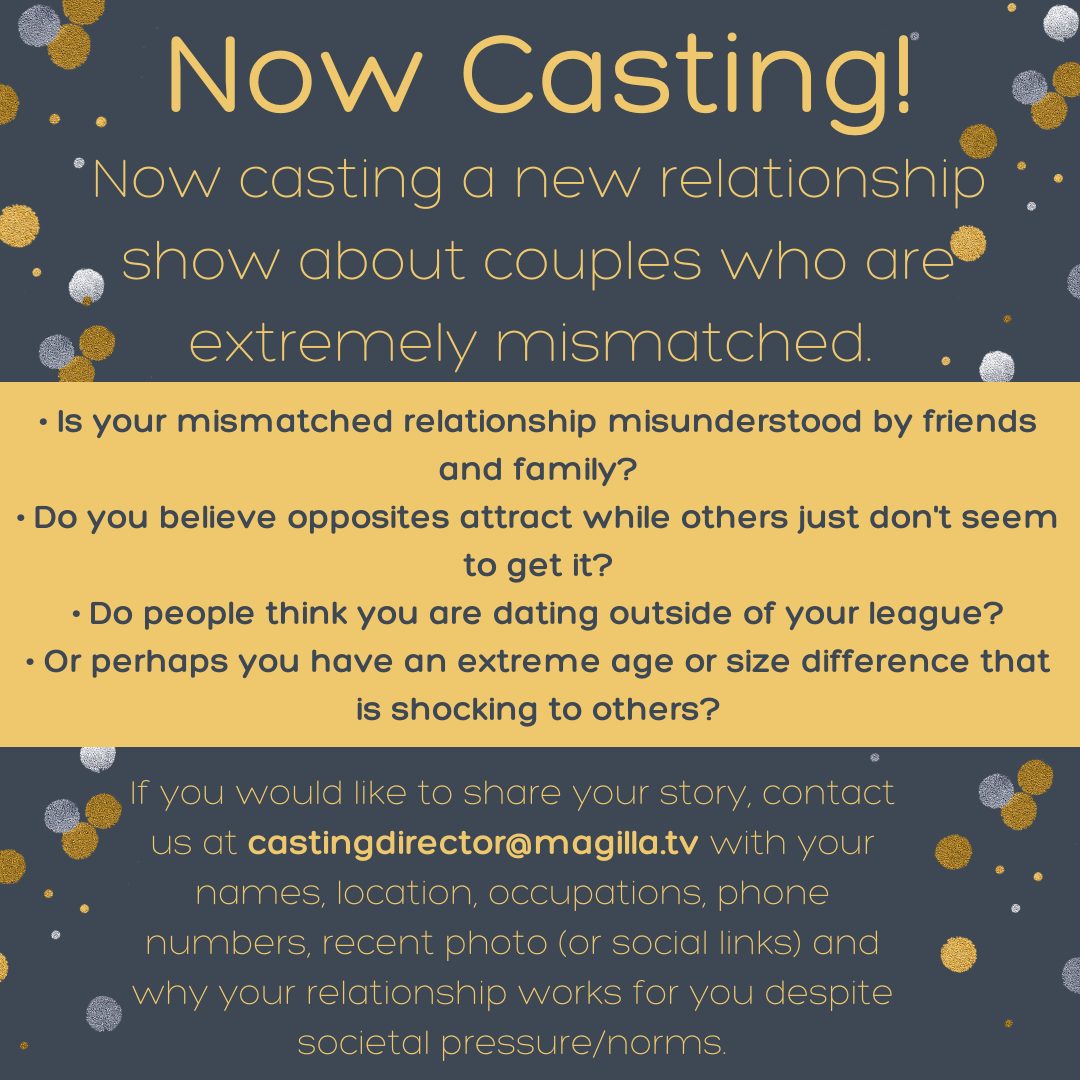 Now Casting!

Now casting a new relationship show about couples who are extremely mismatched.

• Is your mismatched relationship misunderstood by friends and family?
• Do you believe opposites attract while others just don't seem to get it?
• Do people think you are dating outside of your league?
• Or perhaps you have an extreme age or size difference that is shocking to others?

If you would like to share your story, contact us at castingdirector@magilla.tv with your names, location, occupations, phone numbers, recent photo (or social links) and why your relationship works for you despite societal pressure/norms.